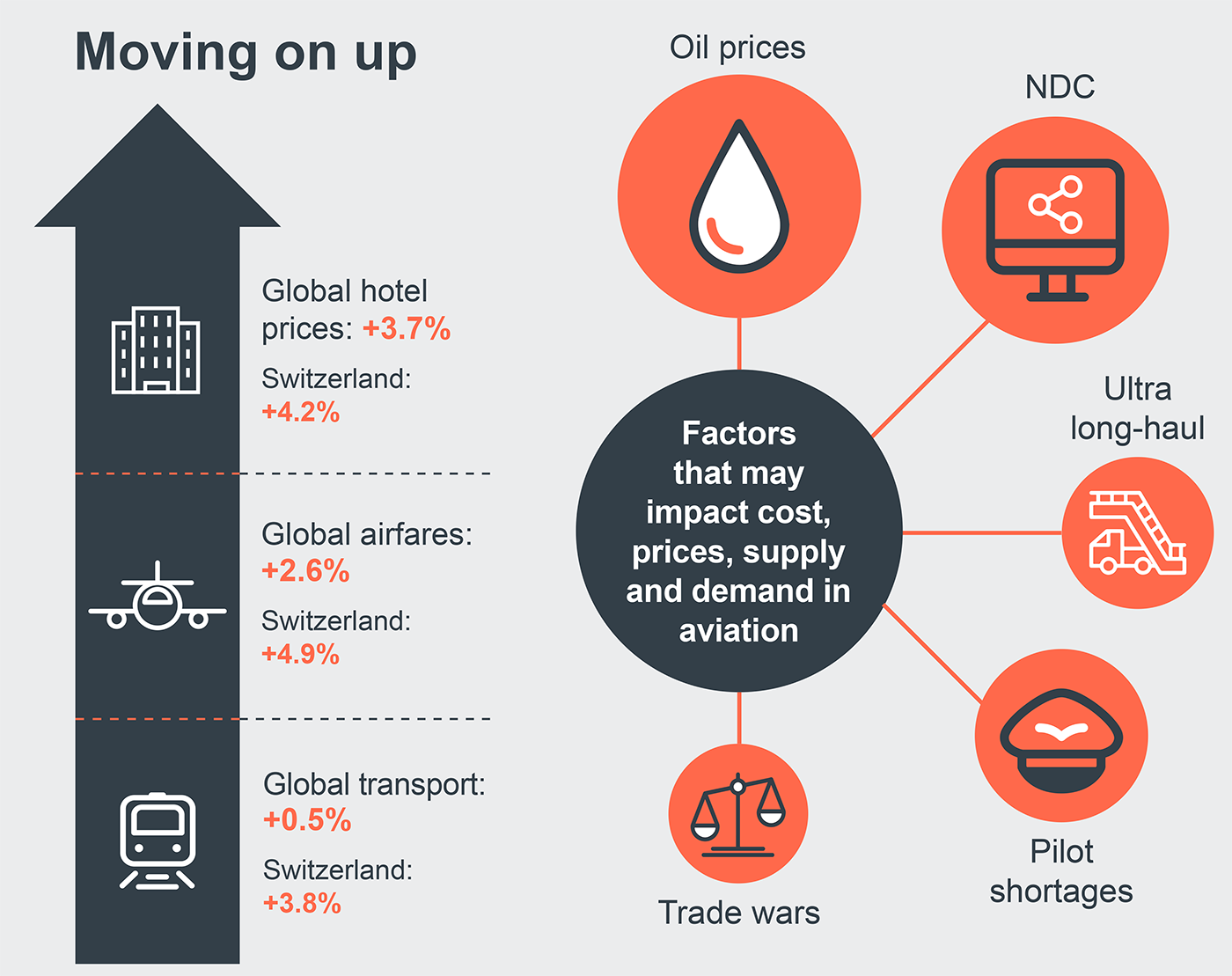 Moving on up

Global hotel prices: +3.7%

Switzerland: +4.2%

Global airfares: +2.6%

Switzerland: +4.9%

Global transport: +0.5%

Switzerland: +3.8%

Oil prices

NDC

Ultra long-haul

Factors that may impact cost, prices, supply and demand in aviation

Pilot shortages

Trade wars